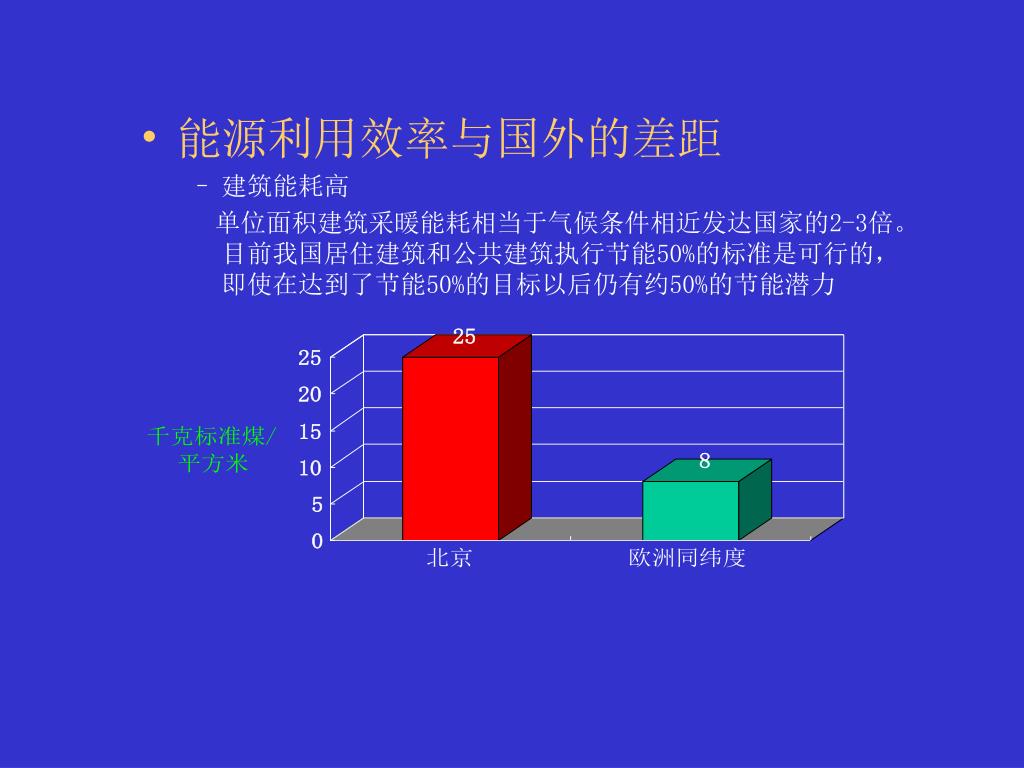 • 能源利用效率与国外的差距

– 建筑能耗高

单位面积建筑采暖能耗相当于气候条件相近发达国家的2-3倍。目前我国居住建筑和公共建筑执行节能50%的标准是可行的，即使在达到了节能50%的目标以后仍有约50%的节能潜力

千克标准煤/平方米

25
20
15
10
5
0

25
8

北京
欧洲同纬度